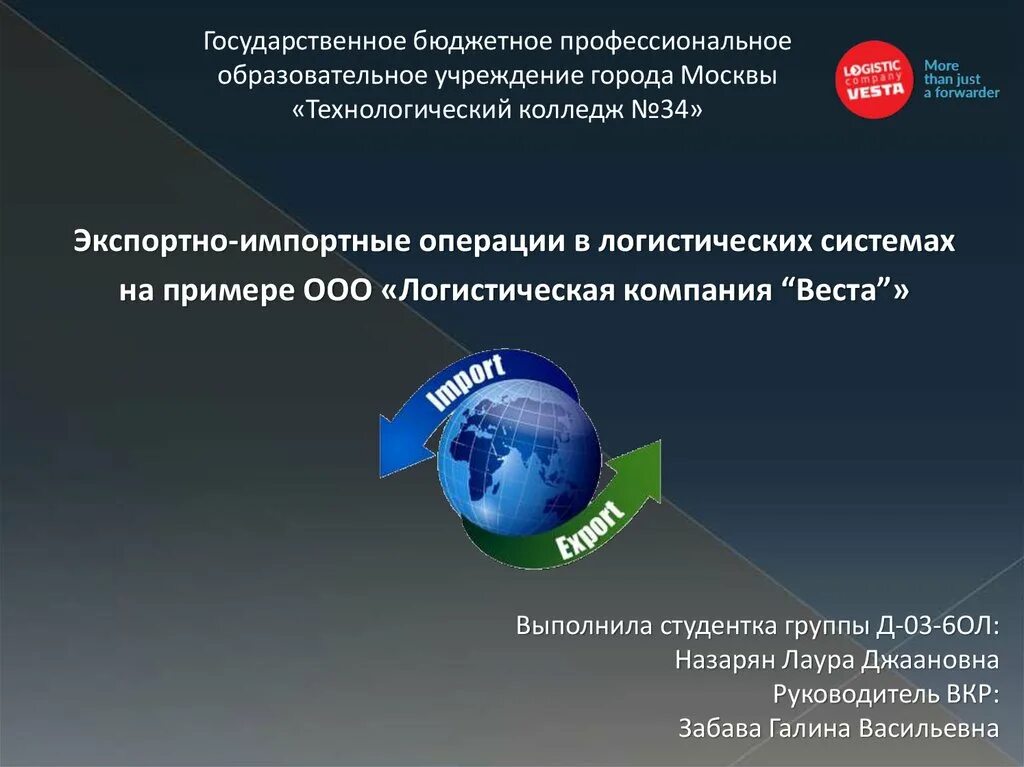 Государственное бюджетное профессиональное образовательное учреждение города Москвы «Технологический колледж №34»

LOGISTIC company VESTA
More than just a forwarder

Экспортно-импортные операции в логистических системах на примере ООО «Логистическая компания “Веста”»

Import
Export

Выполнила студентка группы Д-03-6ОЛ:
Назарян Лаура Джаановна
Руководитель ВКР:
Забава Галина Васильевна